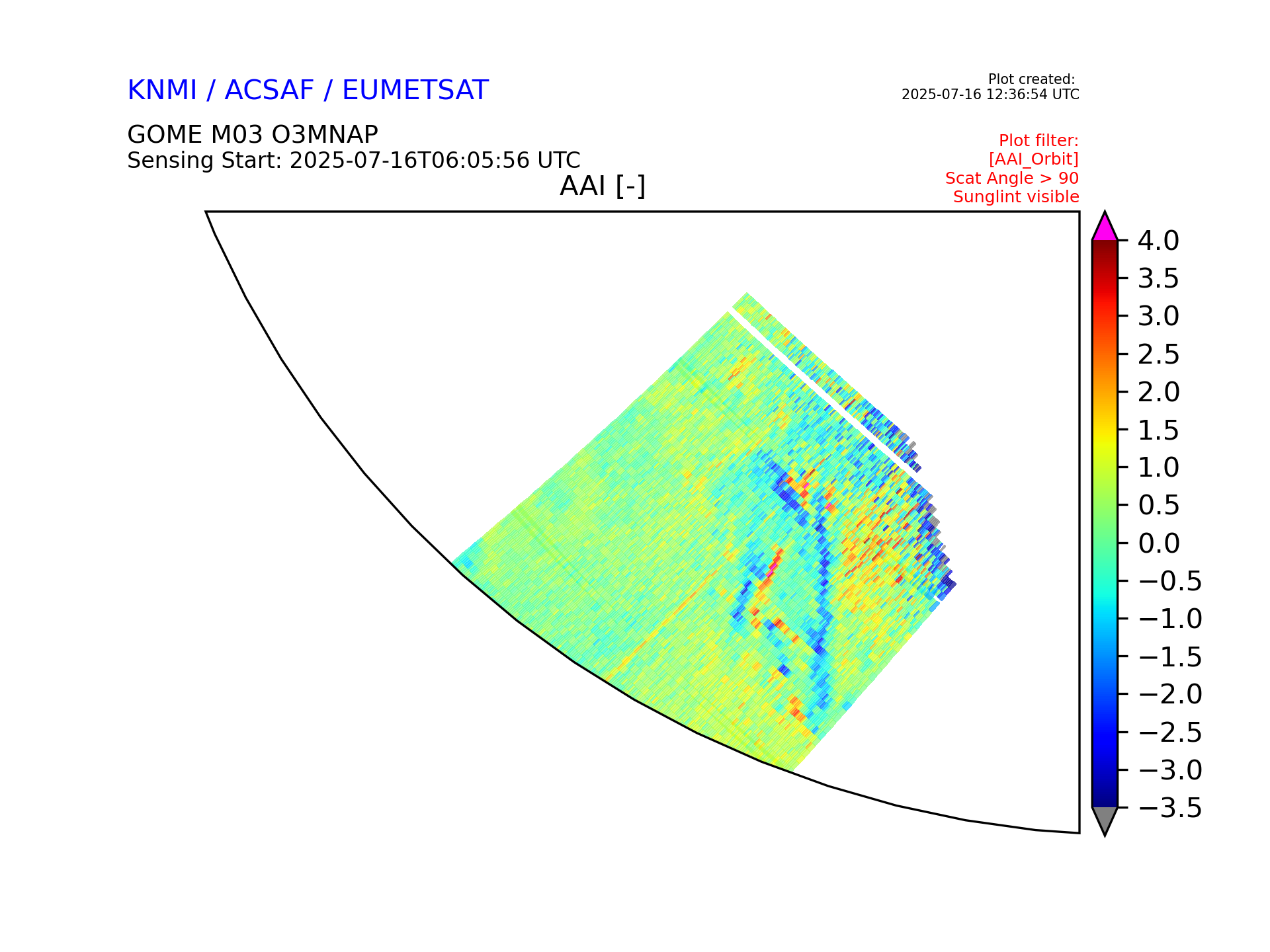 KNMI / ACSAF / EUMETSAT

Plot created:
2025-07-16 12:36:54 UTC

GOME M03 O3MNAP
Sensing Start: 2025-07-16T06:05:56 UTC

Plot filter:
[AAI_Orbit]
Scat Angle > 90
Sunglint visible

AAI [-]

4.0
3.5
3.0
2.5
2.0
1.5
1.0
0.5
0.0
−0.5
−1.0
−1.5
−2.0
−2.5
−3.0
−3.5